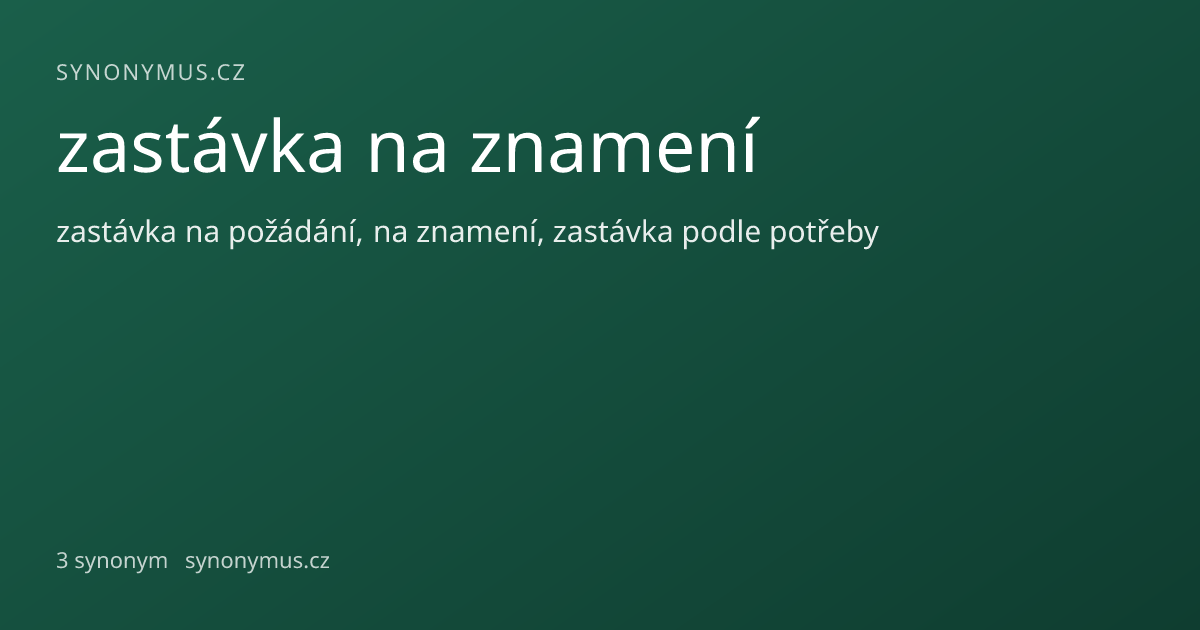 SYNONYMUS.CZ

zastávka na znamení

zastávka na požádání, na znamení, zastávka podle potřeby

3 synonym synonymus.cz